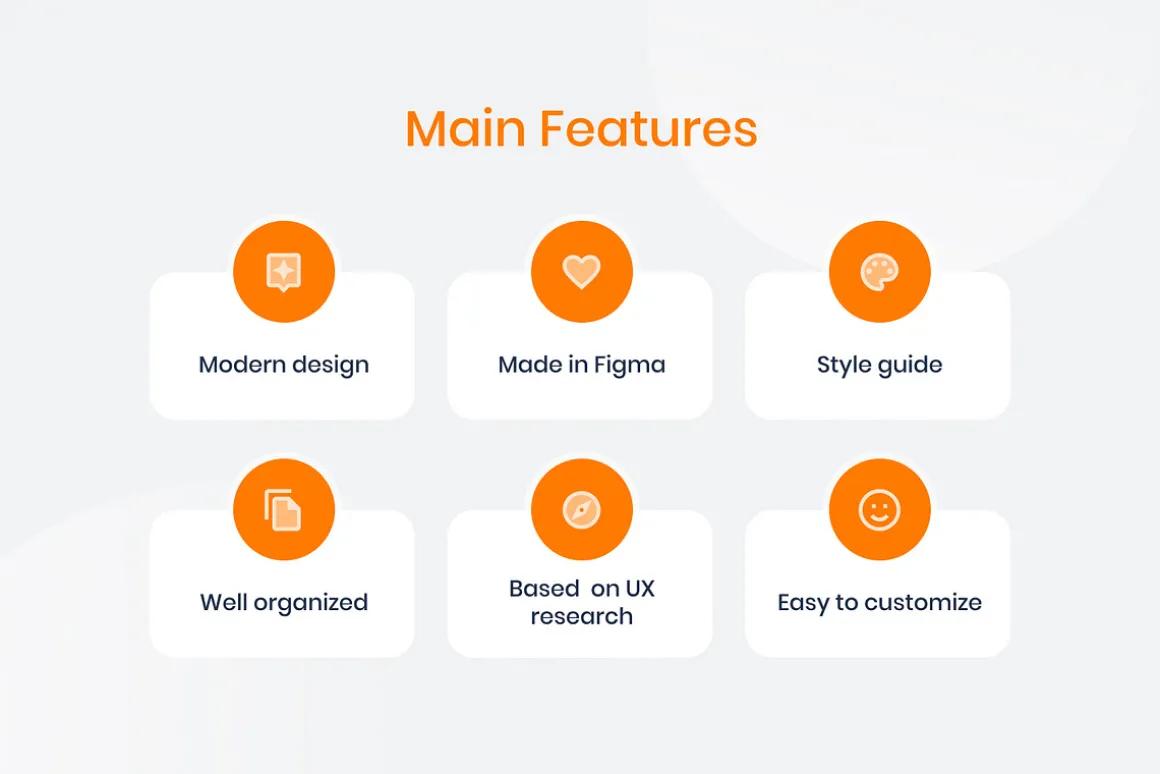 Main Features

Modern design

Made in Figma

Style guide

Well organized

Based on UX research

Easy to customize